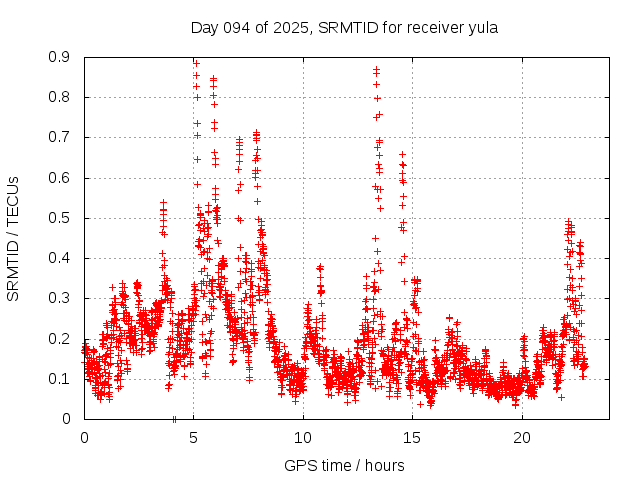 Day 094 of 2025, SRMTID for receiver yula

SRMTID / TECUs

0.9
0.8
0.7
0.6
0.5
0.4
0.3
0.2
0.1
0

0
5
10
15
20

GPS time / hours